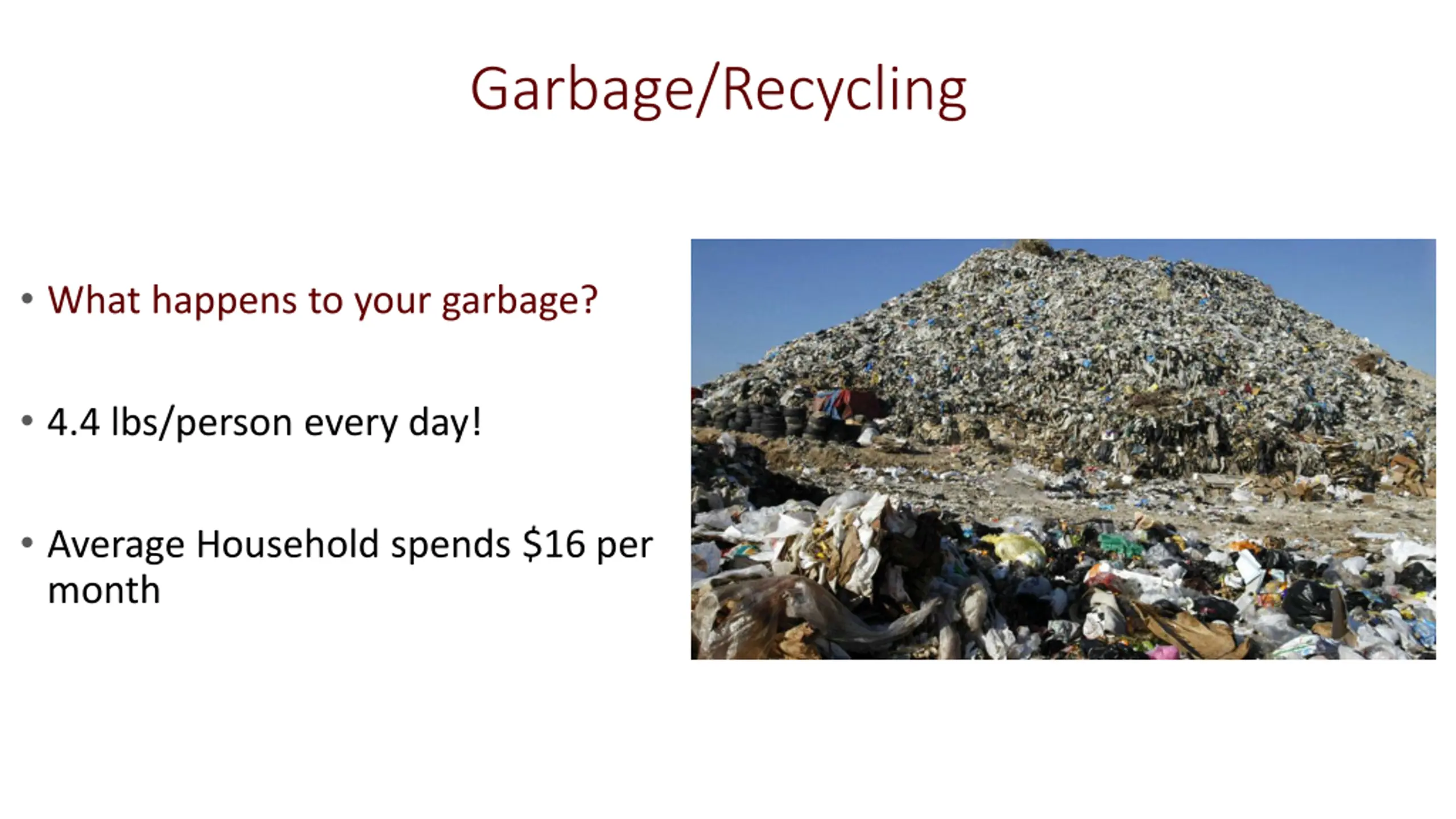 Garbage/Recycling

• What happens to your garbage?

• 4.4 lbs/person every day!

• Average Household spends \$16 per month